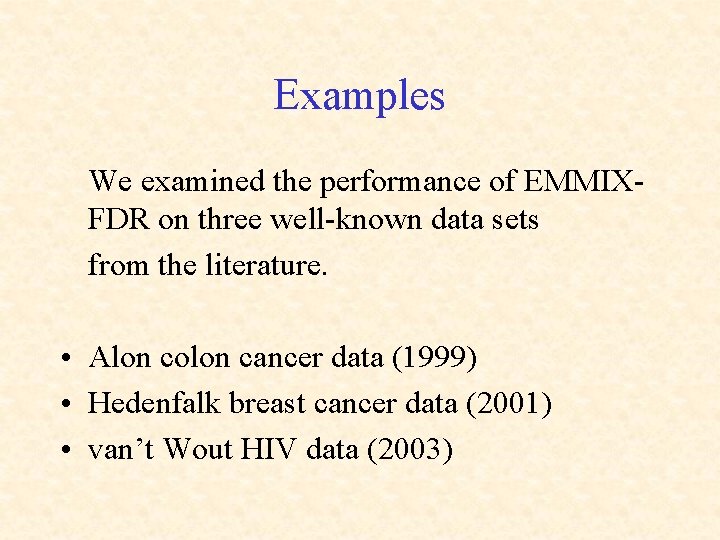 Examples

We examined the performance of EMMIX-FDR on three well-known data sets

from the literature.

• Alon colon cancer data (1999)
• Hedenfalk breast cancer data (2001)
• van’t Wout HIV data (2003)